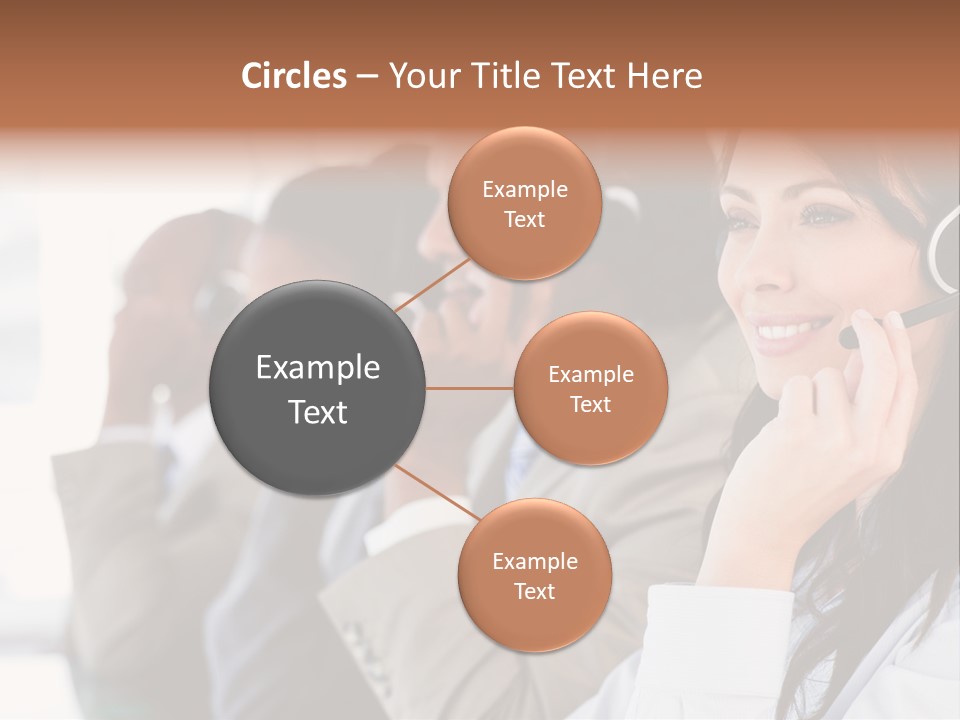 Circles – Your Title Text Here

Example Text

Example Text

Example Text

Example Text